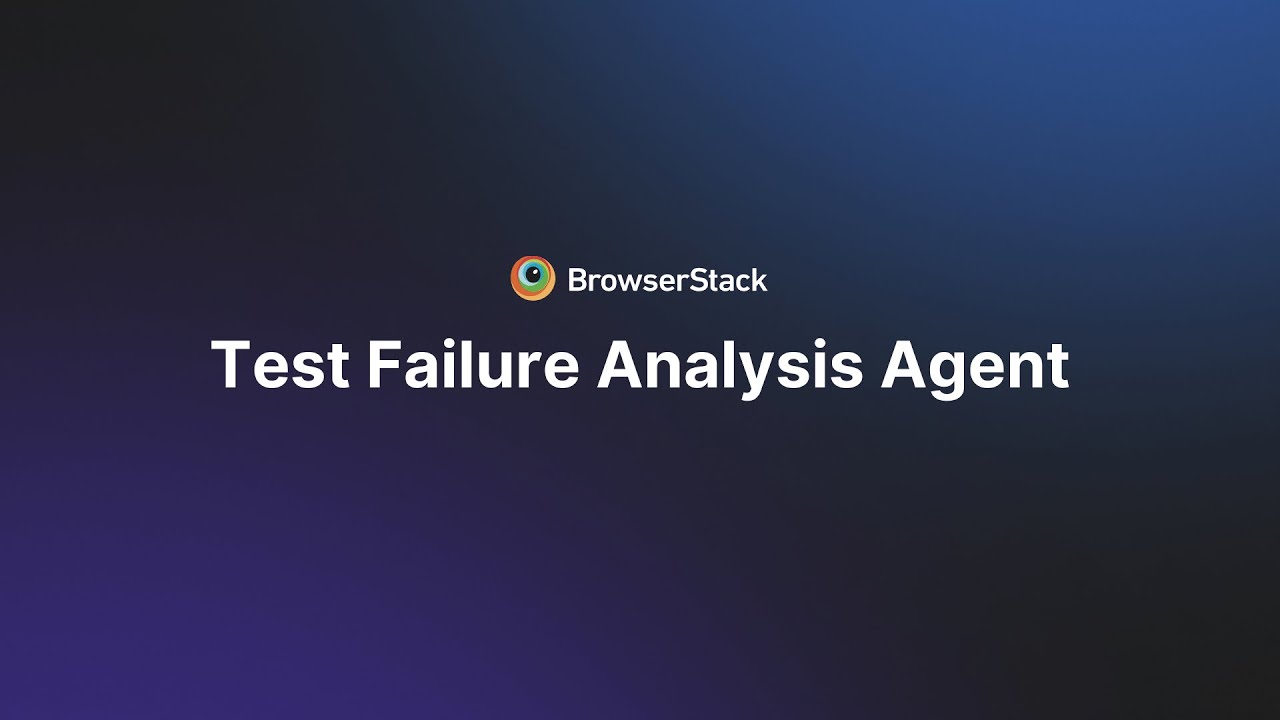 BrowserStack

Test Failure Analysis Agent